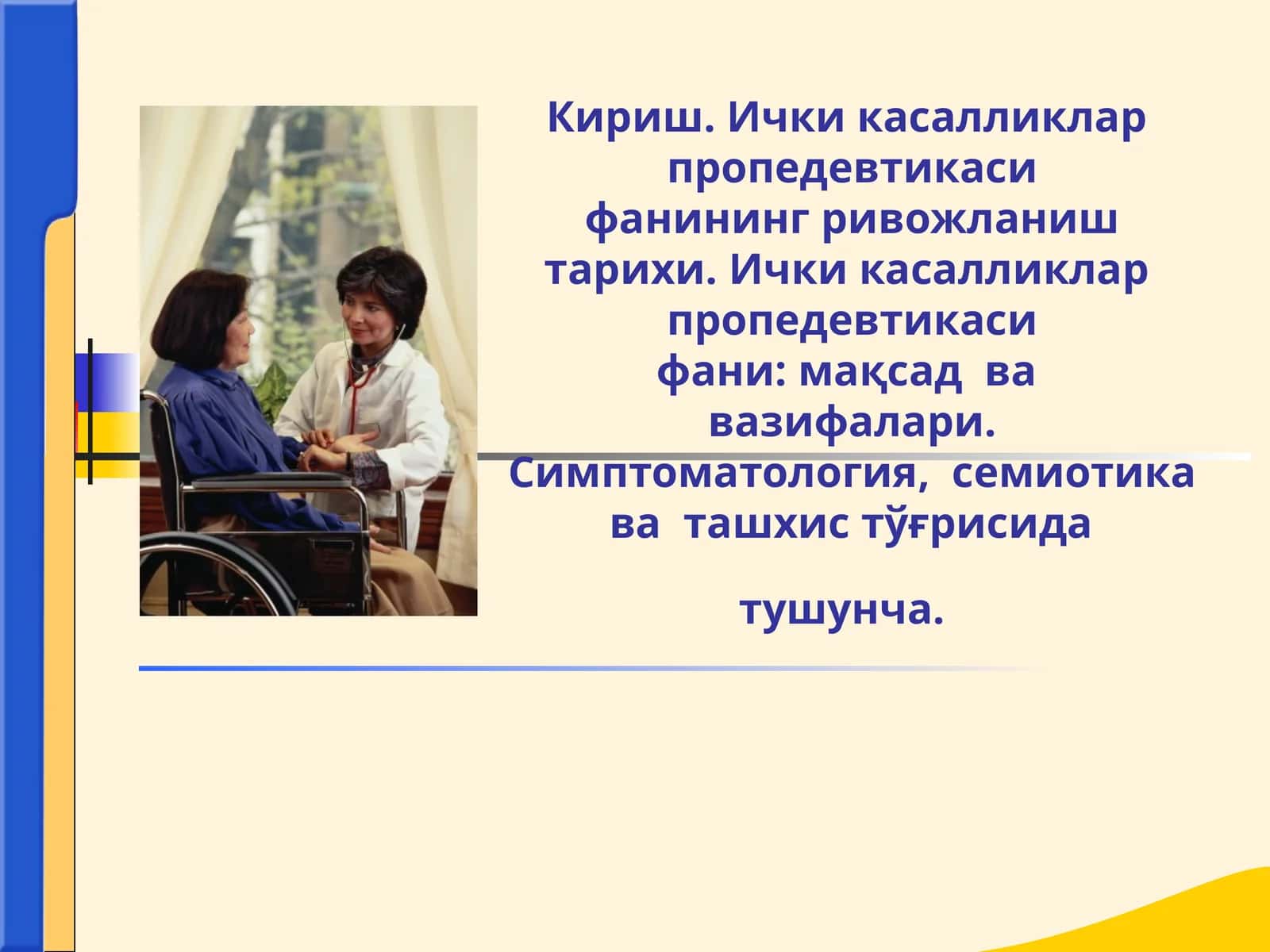 Кириш. Ички касалликлар пропедевтикаси фанининг ривожланиш тарихи. Ички касалликлар пропедевтикаси фани: мақсад ва вазифалари. Симптоматология, семиотика ва ташхис тўғрисида

тушунча.